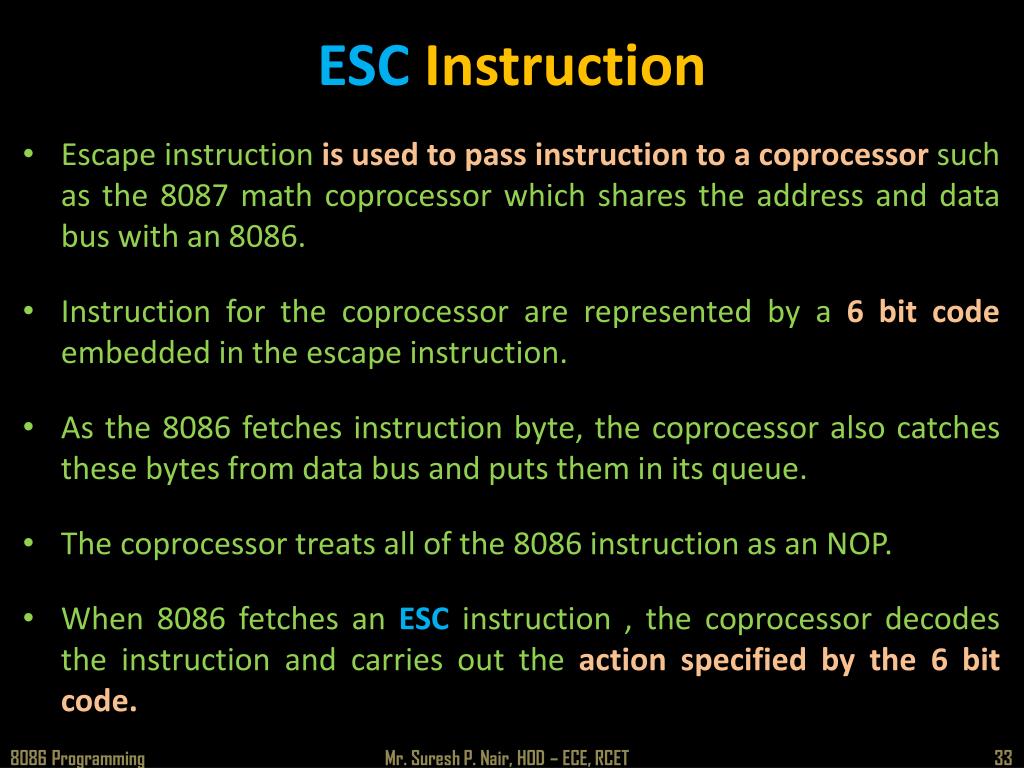 ESC Instruction

• Escape instruction is used to pass instruction to a coprocessor such as the 8087 math coprocessor which shares the address and data bus with an 8086.

• Instruction for the coprocessor are represented by a 6 bit code embedded in the escape instruction.

• As the 8086 fetches instruction byte, the coprocessor also catches these bytes from data bus and puts them in its queue.

• The coprocessor treats all of the 8086 instruction as an NOP.

• When 8086 fetches an ESC instruction , the coprocessor decodes the instruction and carries out the action specified by the 6 bit code.

8086 Programming

Mr. Suresh P. Nair, HOD – ECE, RCET

33